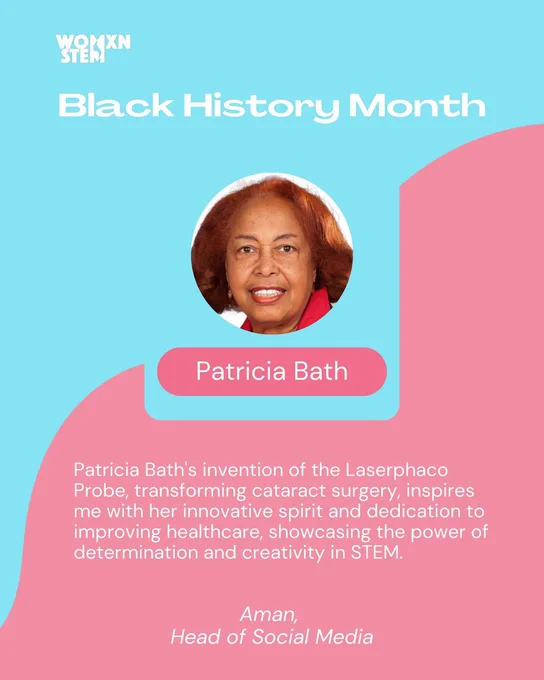 WOMXN STEM

Black History Month

Patricia Bath

Patricia Bath's invention of the Laserphaco Probe, transforming cataract surgery, inspires me with her innovative spirit and dedication to improving healthcare, showcasing the power of determination and creativity in STEM.

Aman,
Head of Social Media